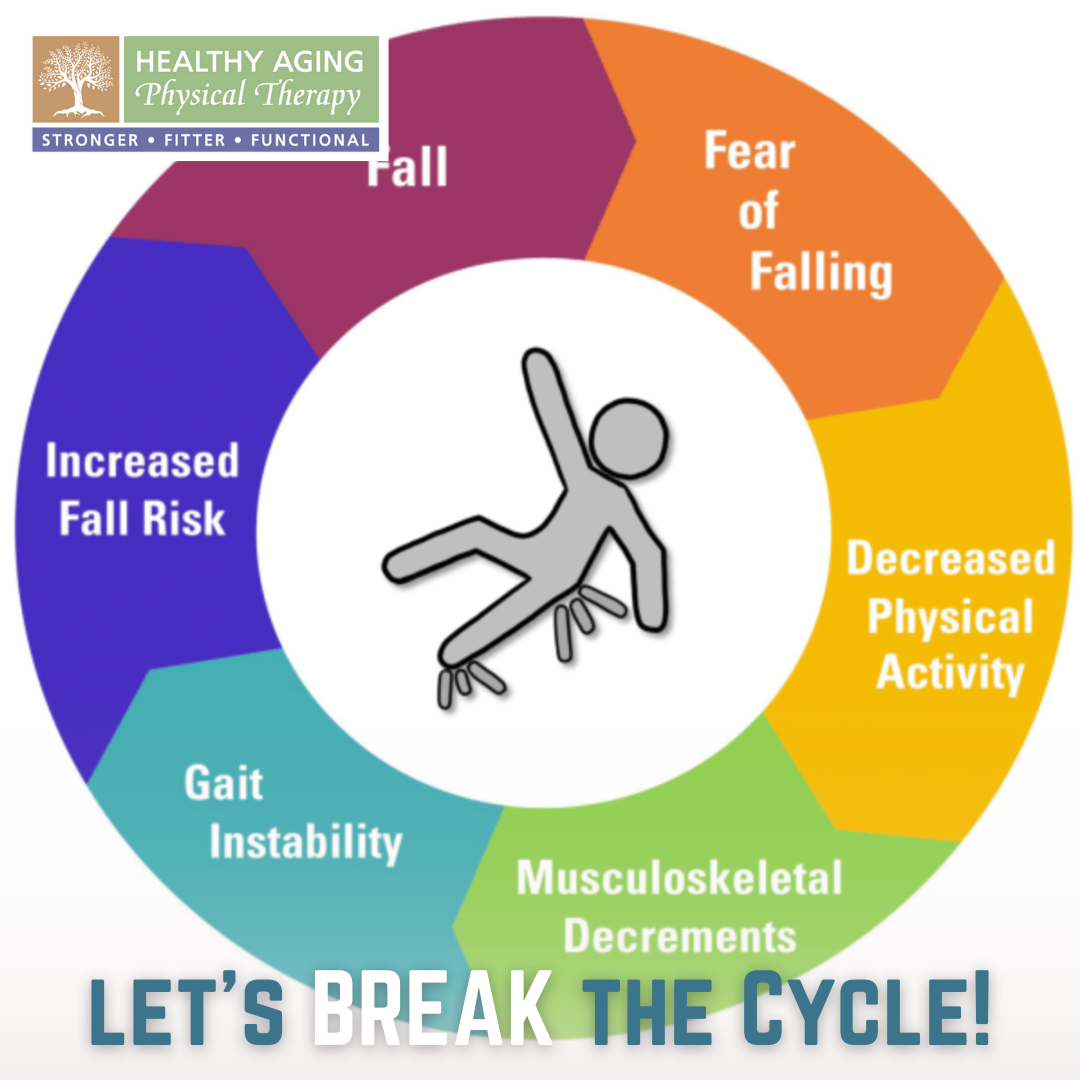 HEALTHY AGING
Physical Therapy
STRONGER • FITTER • FUNCTIONAL

Fall

Fear of Falling

Decreased Physical Activity

Musculoskeletal Decrements

Gait Instability

Increased Fall Risk

LET'S BREAK THE CYCLE!